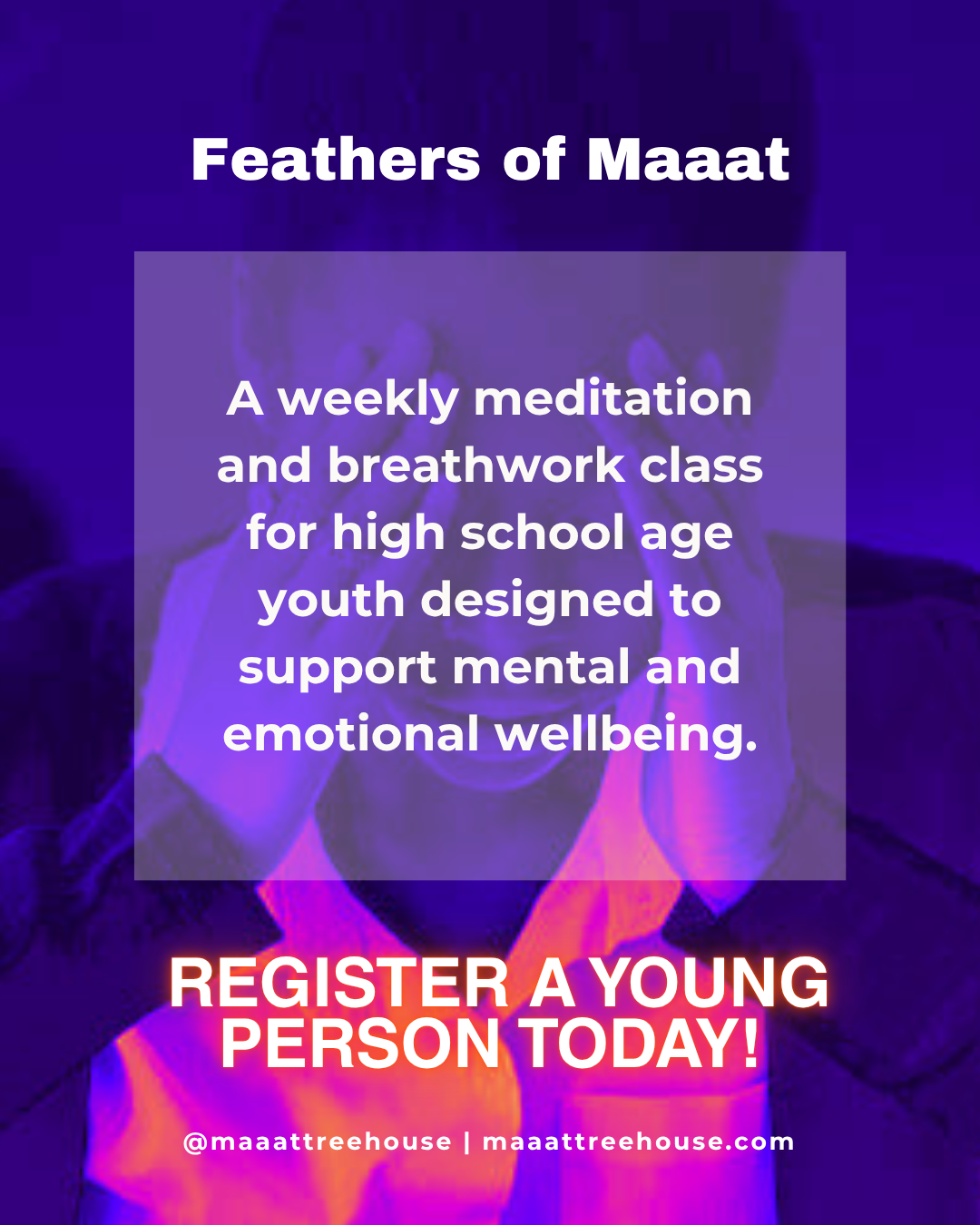 Feathers of Maaat

A weekly meditation and breathwork class for high school age youth designed to support mental and emotional wellbeing.

REGISTER A YOUNG PERSON TODAY!

@maaattreehouse | maaattreehouse.com